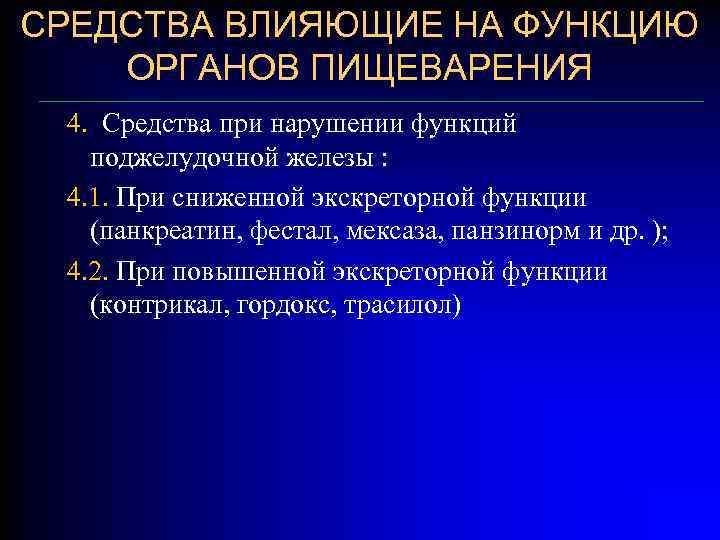 СРЕДСТВА ВЛИЯЮЩИЕ НА ФУНКЦИЮ ОРГАНОВ ПИЩЕВАРЕНИЯ

4. Средства при нарушении функций поджелудочной железы :

4.1. При сниженной экскреторной функции (панкреатин, фестал, мексаза, панзинорм и др. );

4.2. При повышенной экскреторной функции (контрикал, гордокс, трасилол)